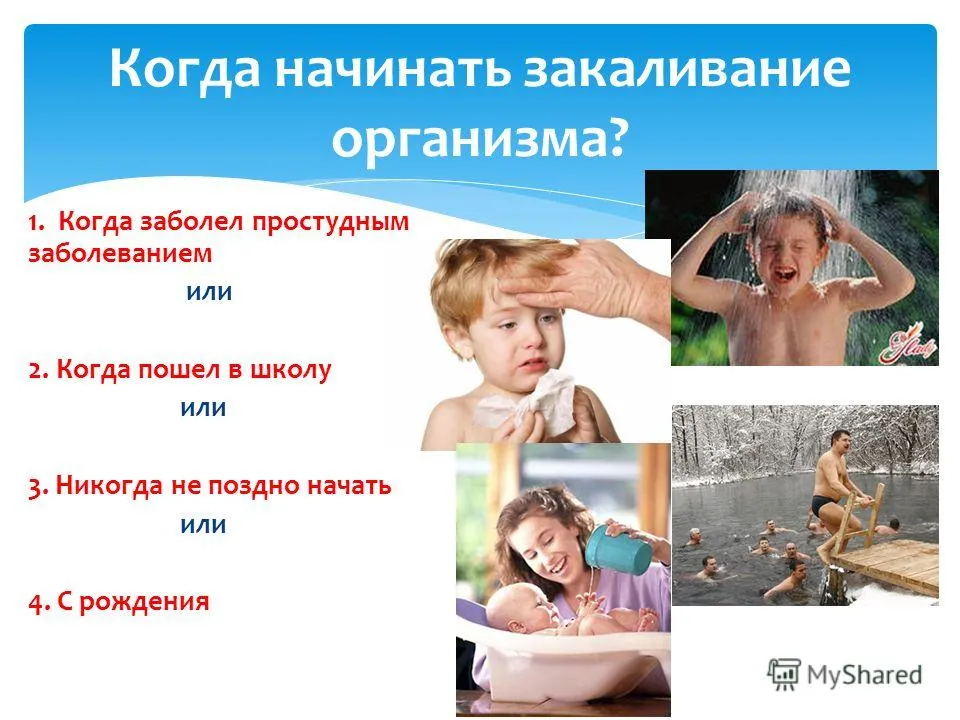 Когда начинать закаливание организма?

1. Когда заболел простудным заболеванием

или

2. Когда пошел в школу

или

3. Никогда не поздно начать

или

4. С рождения

Lady

MyShared